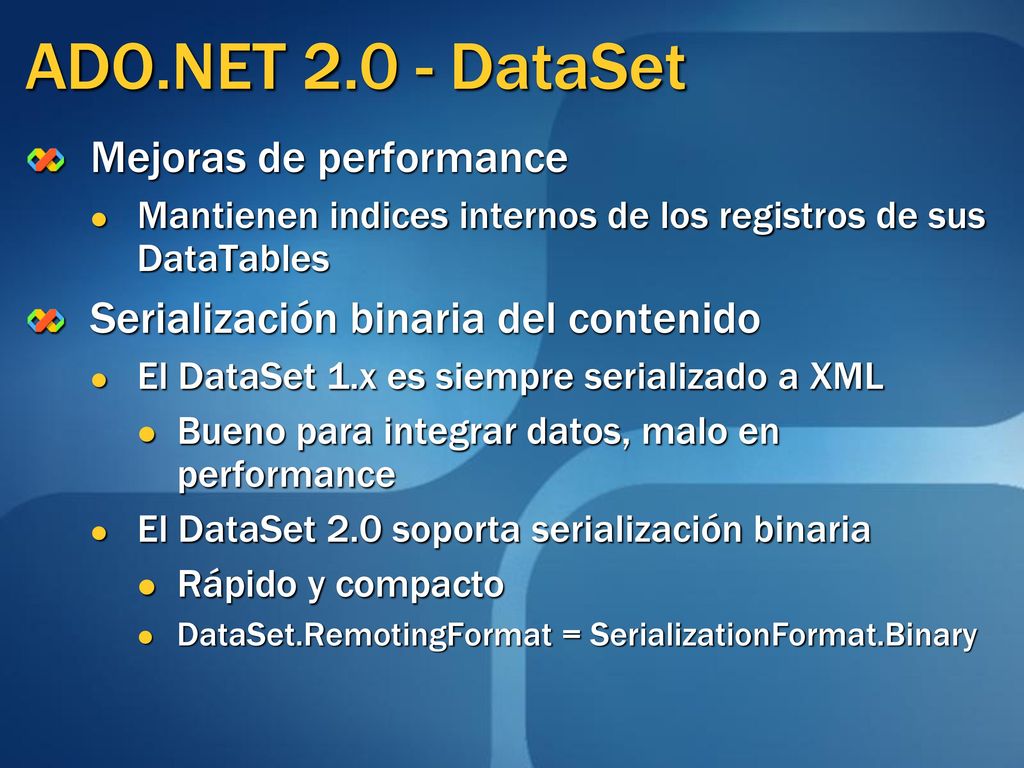 ADO.NET 2.0 - DataSet

Mejoras de performance

Mantienen indices internos de los registros de sus DataTables

Serialización binaria del contenido

El DataSet 1.x es siempre serializado a XML

Bueno para integrar datos, malo en performance

El DataSet 2.0 soporta serialización binaria

Rápido y compacto

DataSet.RemotingFormat = SerializationFormat.Binary